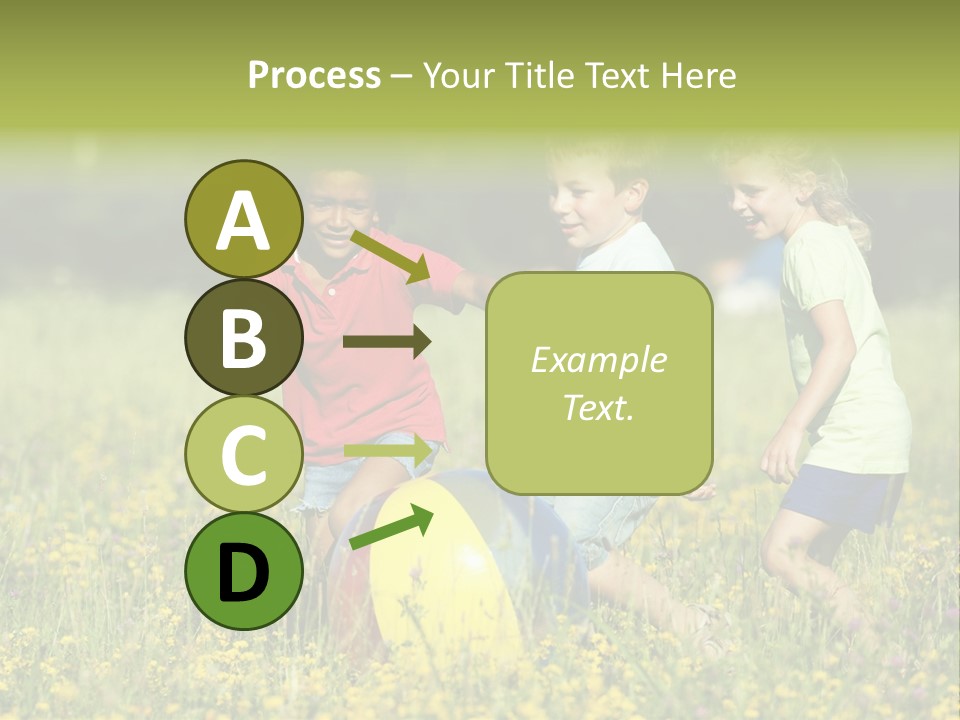 Process – Your Title Text Here

A

B

C

D

Example Text.